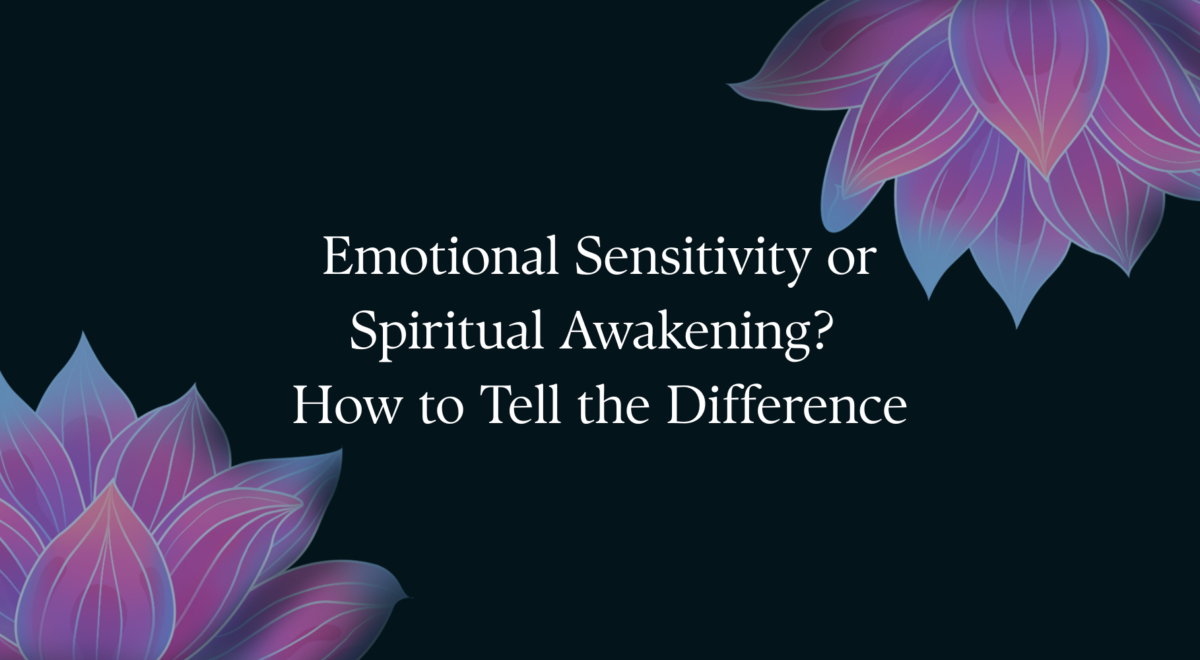 Emotional Sensitivity or Spiritual Awakening? How to Tell the Difference